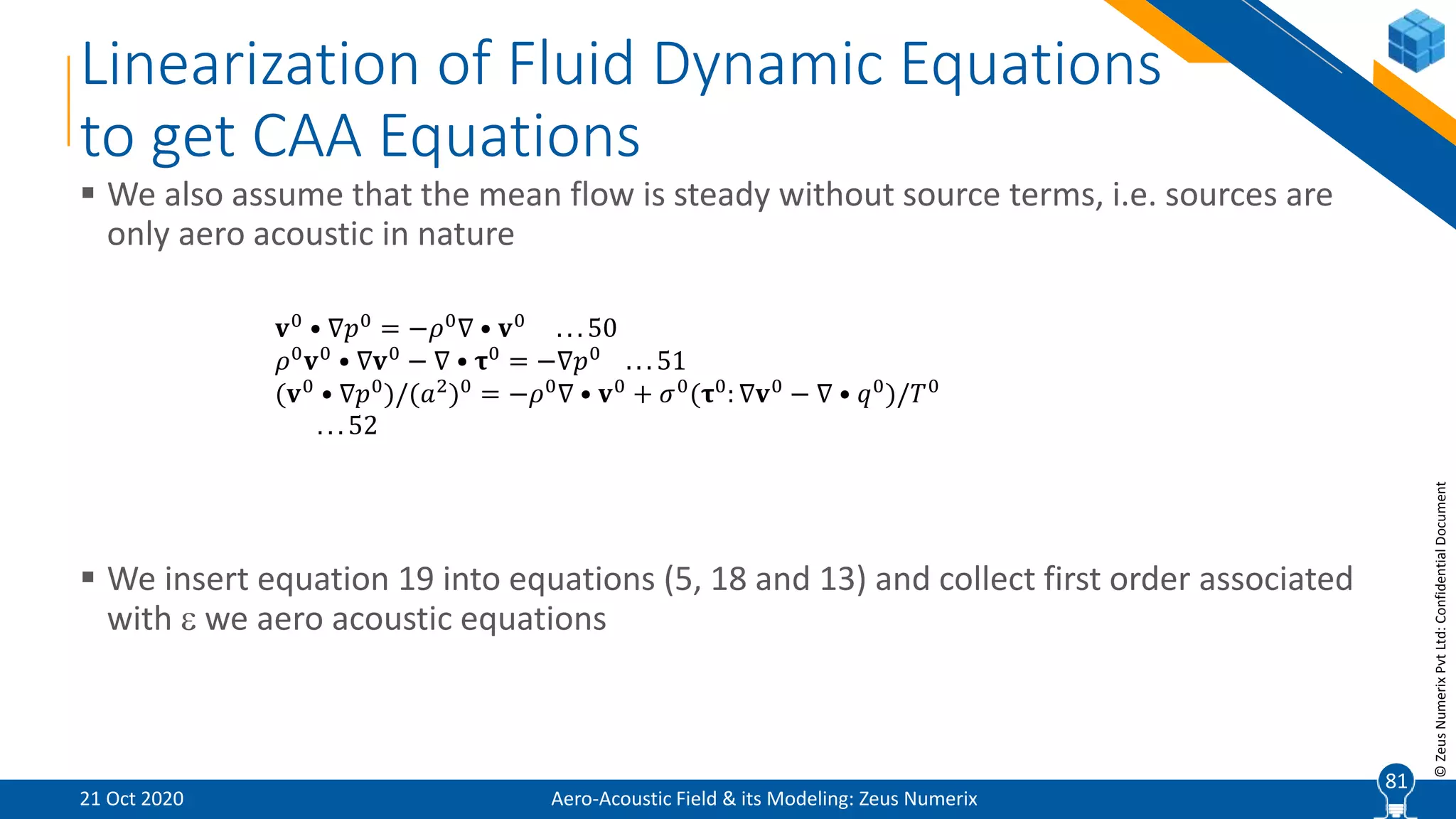 Linearization of Fluid Dynamic Equations to get CAA Equations

▪ We also assume that the mean flow is steady without source terms, i.e. sources are only aero acoustic in nature

$\mathbf{v}^0 \bullet \nabla p^0 = -\rho^0 \nabla \bullet \mathbf{v}^0 \quad \ldots 50$
$\rho^0 \mathbf{v}^0 \bullet \nabla \mathbf{v}^0 - \nabla \bullet \boldsymbol{\tau}^0 = -\nabla p^0 \quad \ldots 51$
$(\mathbf{v}^0 \bullet \nabla p^0)/(a^2)^0 = -\rho^0 \nabla \bullet \mathbf{v}^0 + \sigma^0(\boldsymbol{\tau}^0 : \nabla \mathbf{v}^0 - \nabla \bullet q^0)/T^0$
$\ldots 52$

▪ We insert equation 19 into equations (5, 18 and 13) and collect first order associated with ε we aero acoustic equations

© Zeus Numerix Pvt Ltd: Confidential Document

21 Oct 2020

Aero-Acoustic Field & its Modeling: Zeus Numerix

81